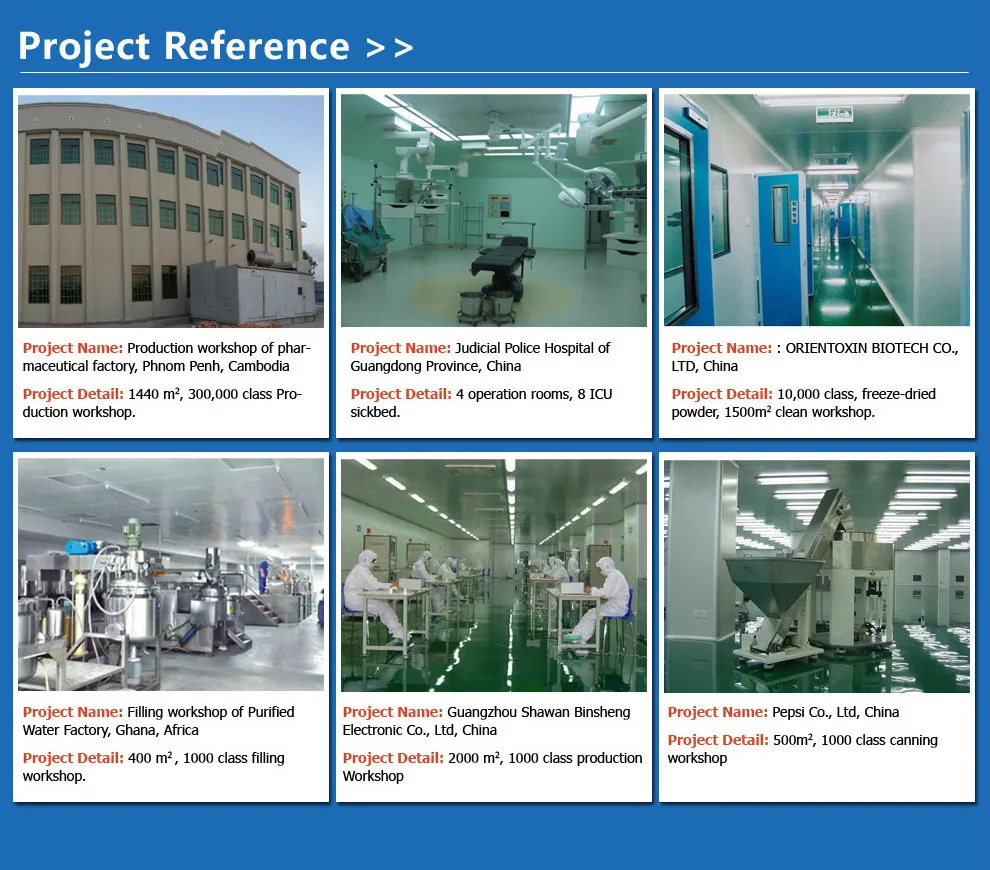 Project Reference >>

Project Name: Production workshop of pharmaceutical factory, Phnom Penh, Cambodia

Project Detail: 1440 m², 300,000 class Production workshop.

Project Name: Judicial Police Hospital of Guangdong Province, China

Project Detail: 4 operation rooms, 8 ICU sickbed.

Project Name: : ORIENTOXIN BIOTECH CO., LTD, China

Project Detail: 10,000 class, freeze-dried powder, 1500m² clean workshop.

Project Name: Filling workshop of Purified Water Factory, Ghana, Africa

Project Detail: 400 m², 1000 class filling workshop.

Project Name: Guangzhou Shawan Binsheng Electronic Co., Ltd, China

Project Detail: 2000 m², 1000 class production Workshop

Project Name: Pepsi Co., Ltd, China

Project Detail: 500m², 1000 class canning workshop